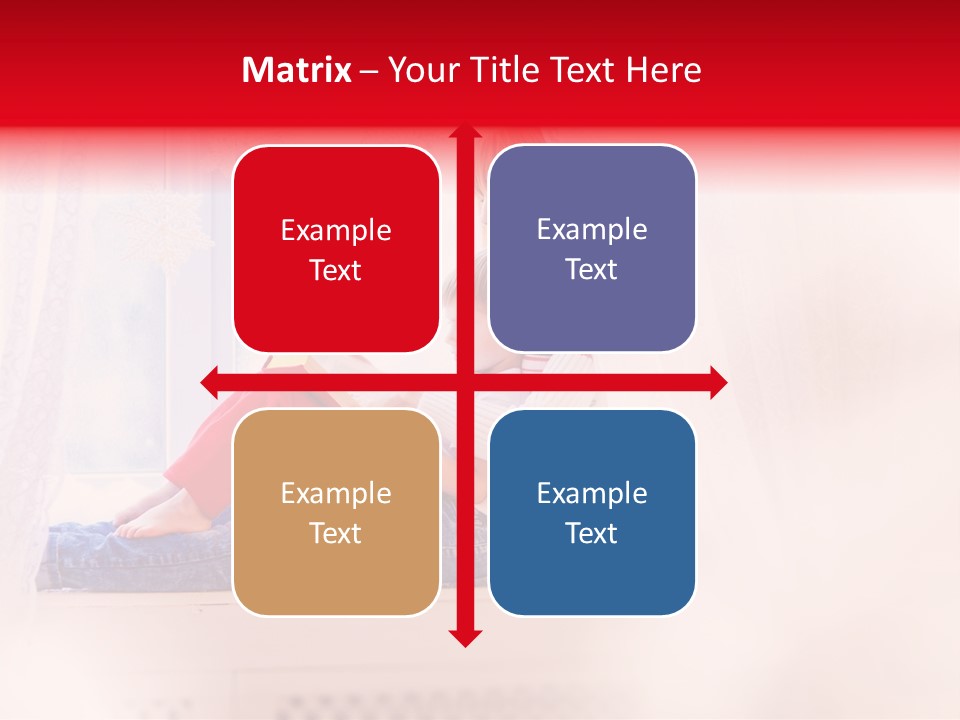 Matrix – Your Title Text Here

Example Text

Example Text

Example Text

Example Text